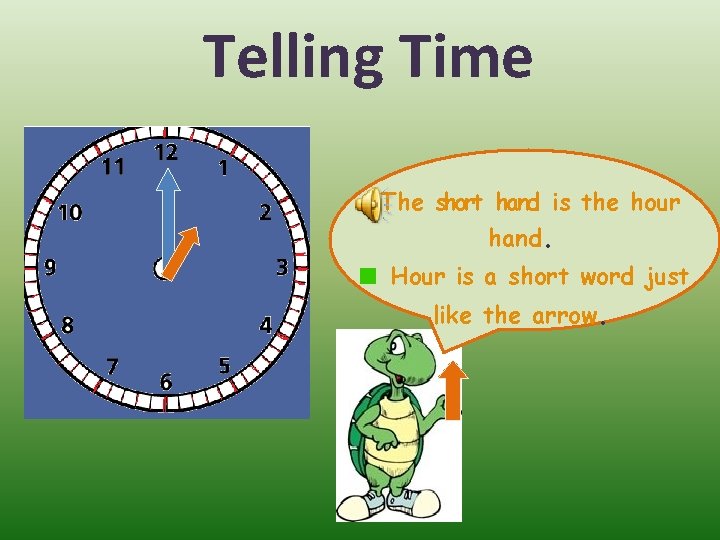 Telling Time

12
1
2
3
4
5
6
7
8
9
10
11

The short hand is the hour hand.

Hour is a short word just like the arrow.